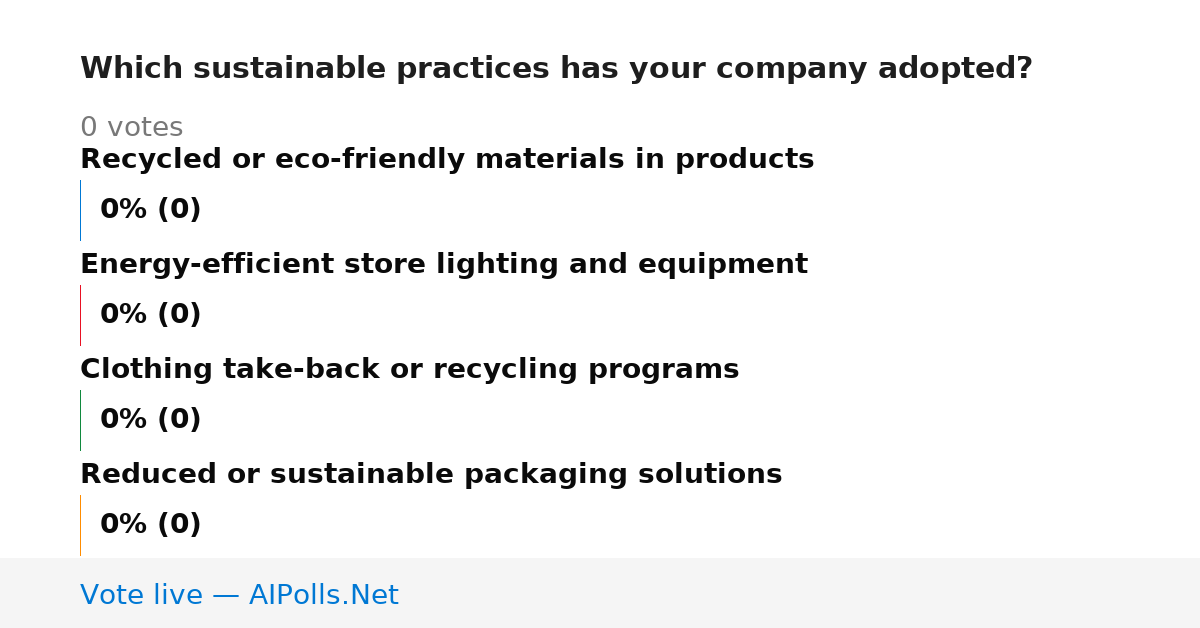 Which sustainable practices has your company adopted?

0 votes

Recycled or eco-friendly materials in products

0% (0)

Energy-efficient store lighting and equipment

0% (0)

Clothing take-back or recycling programs

0% (0)

Reduced or sustainable packaging solutions

0% (0)

Vote live — AIPolls.Net